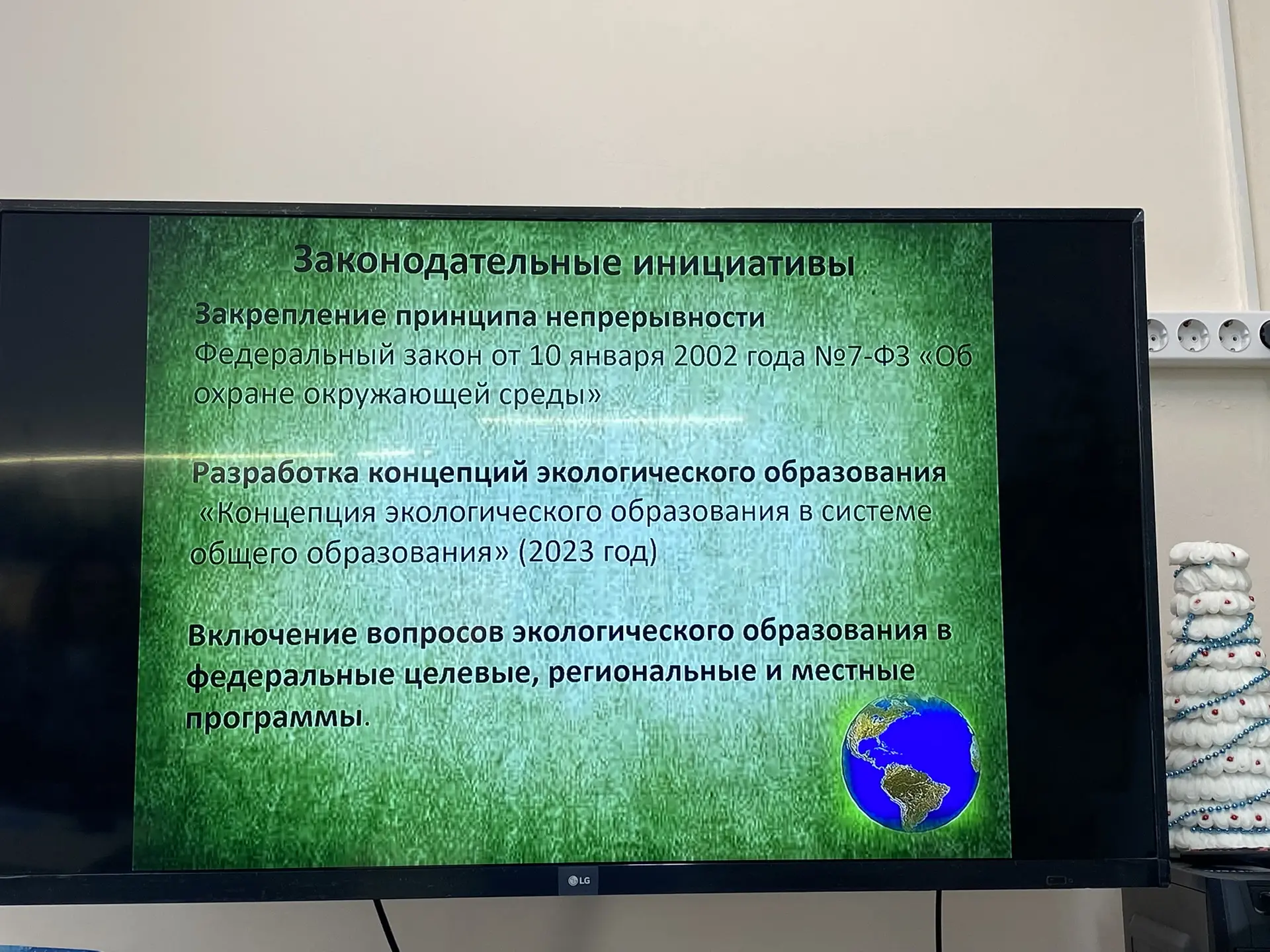 Законодательные инициативы

Закрепление принципа непрерывности
Федеральный закон от 10 января 2002 года №7-ФЗ «Об охране окружающей среды»

Разработка концепций экологического образования
«Концепция экологического образования в системе общего образования» (2023 год)

Включение вопросов экологического образования в федеральные целевые, региональные и местные программы.

LG